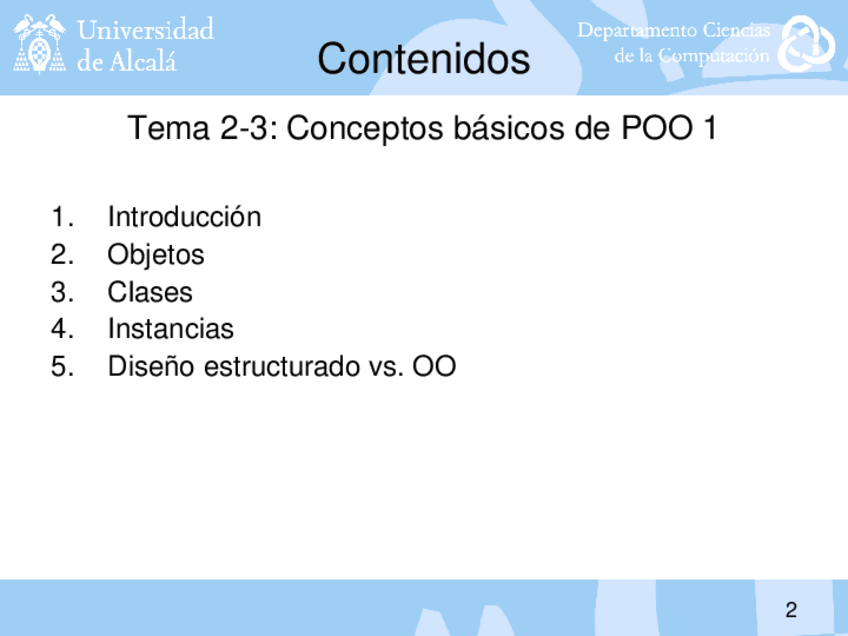 Universidad de Alcalá

Contenidos

Departamento Ciencias de la Computación

Tema 2-3: Conceptos básicos de POO 1

1. Introducción
2. Objetos
3. Clases
4. Instancias
5. Diseño estructurado vs. OO

2